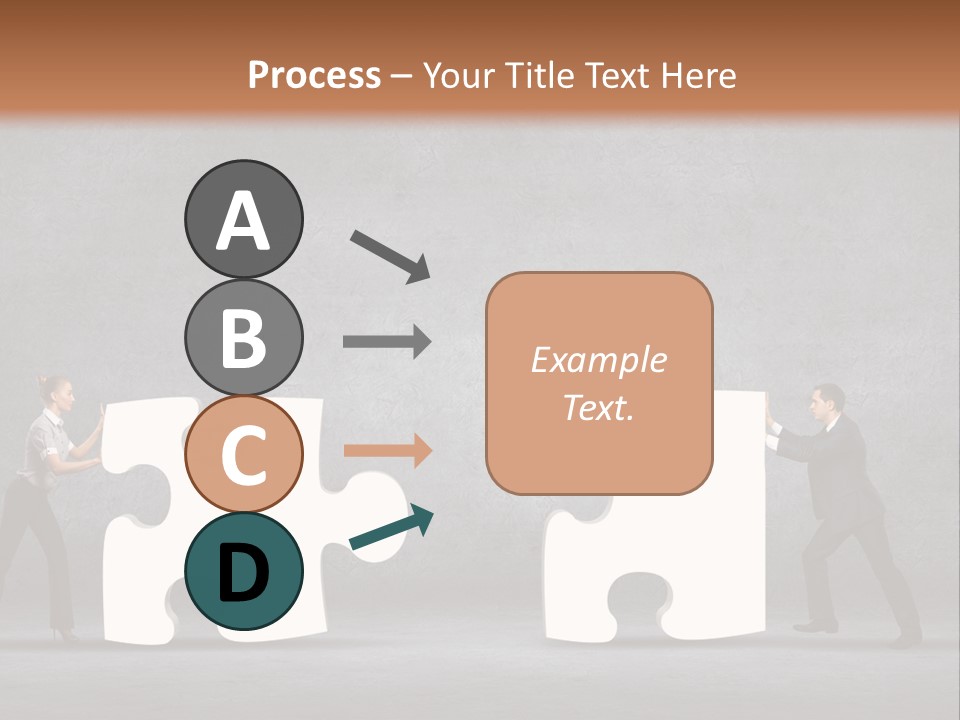 Process – Your Title Text Here

A

B

C

D

Example Text.